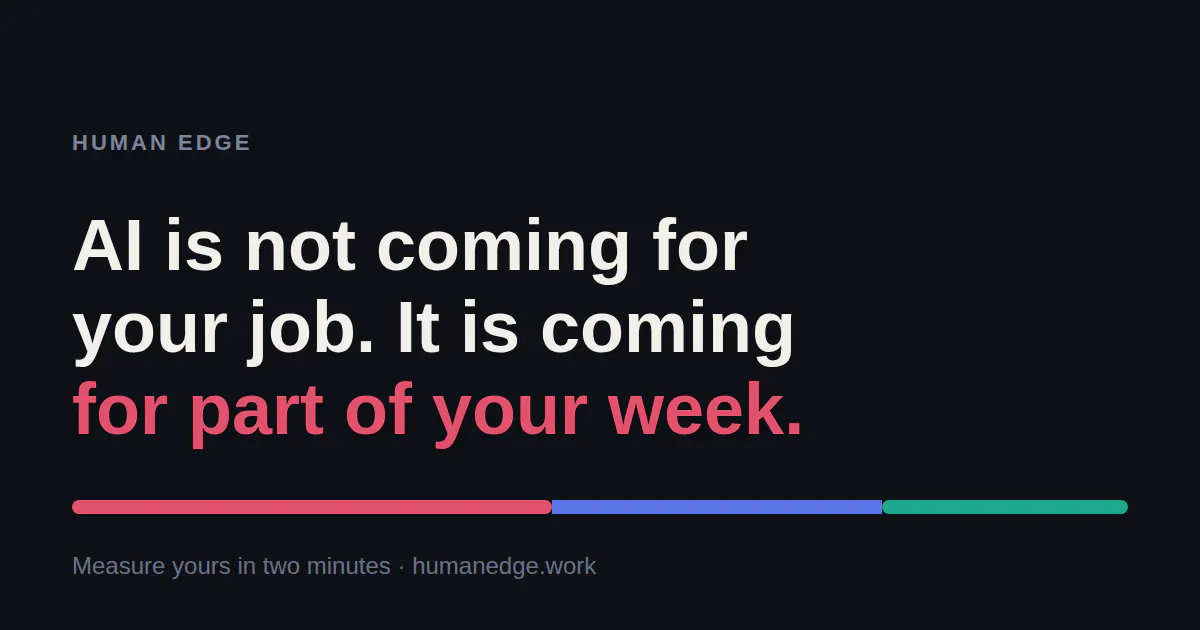 HUMAN EDGE

AI is not coming for your job. It is coming for part of your week.

Measure yours in two minutes · humanedge.work